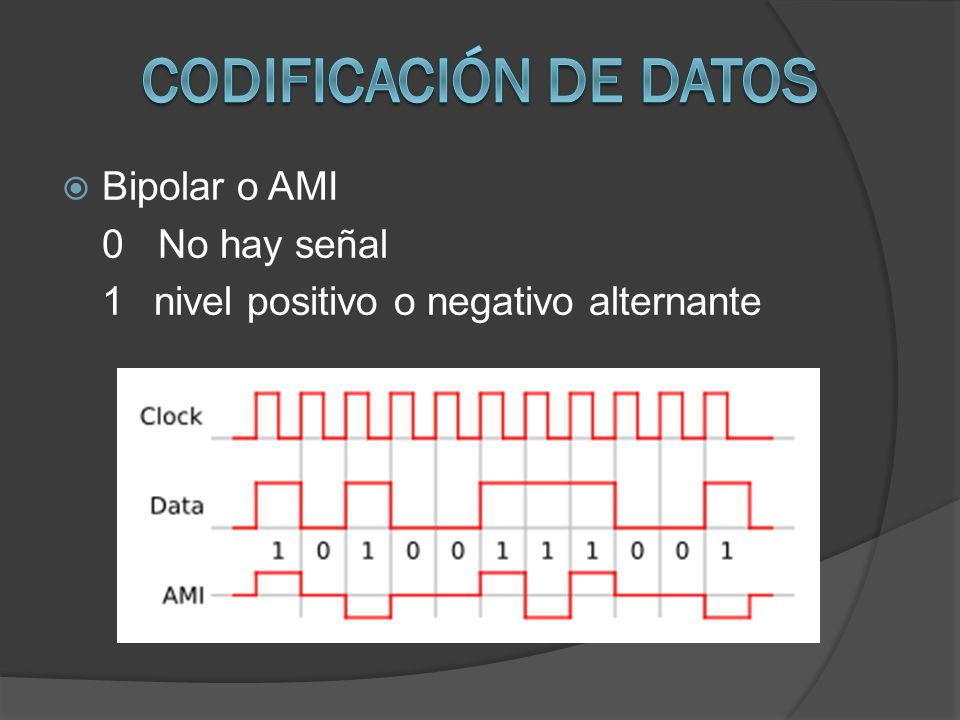 CODIFICACIÓN DE DATOS

Bipolar o AMI

0 No hay señal

1 nivel positivo o negativo alternante

Clock

Data

1 0 1 0 0 1 1 1 0 0 1

AMI